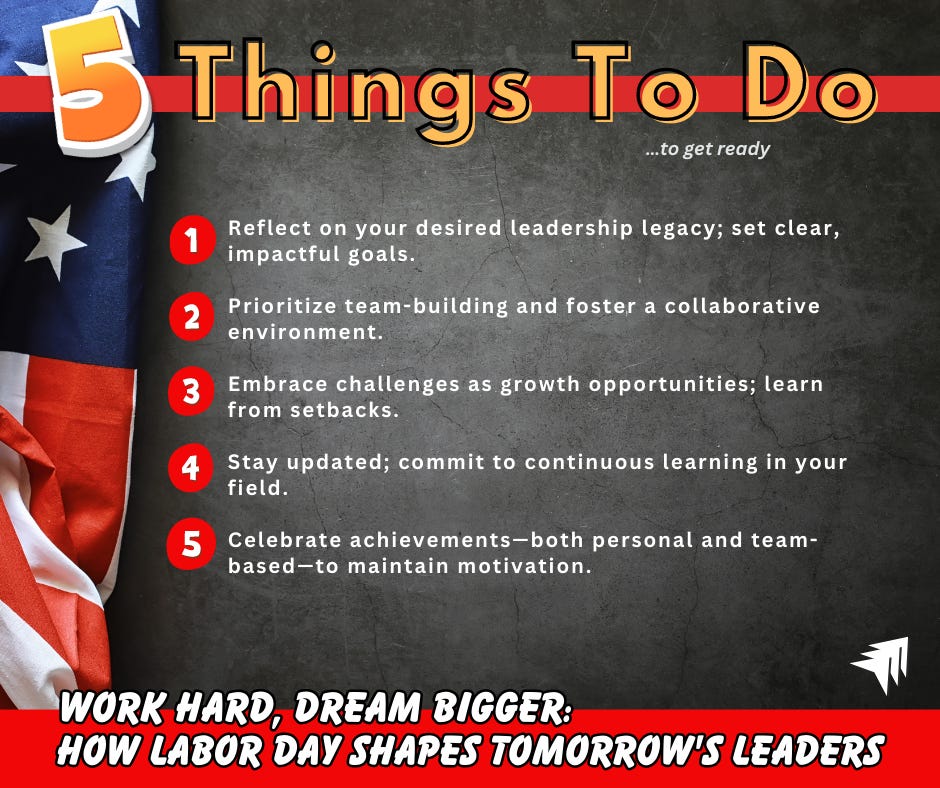 5 Things To Do

...to get ready

1 Reflect on your desired leadership legacy; set clear, impactful goals.

2 Prioritize team-building and foster a collaborative environment.

3 Embrace challenges as growth opportunities; learn from setbacks.

4 Stay updated; commit to continuous learning in your field.

5 Celebrate achievements—both personal and team-based—to maintain motivation.

WORK HARD, DREAM BIGGER:
HOW LABOR DAY SHAPES TOMORROW'S LEADERS